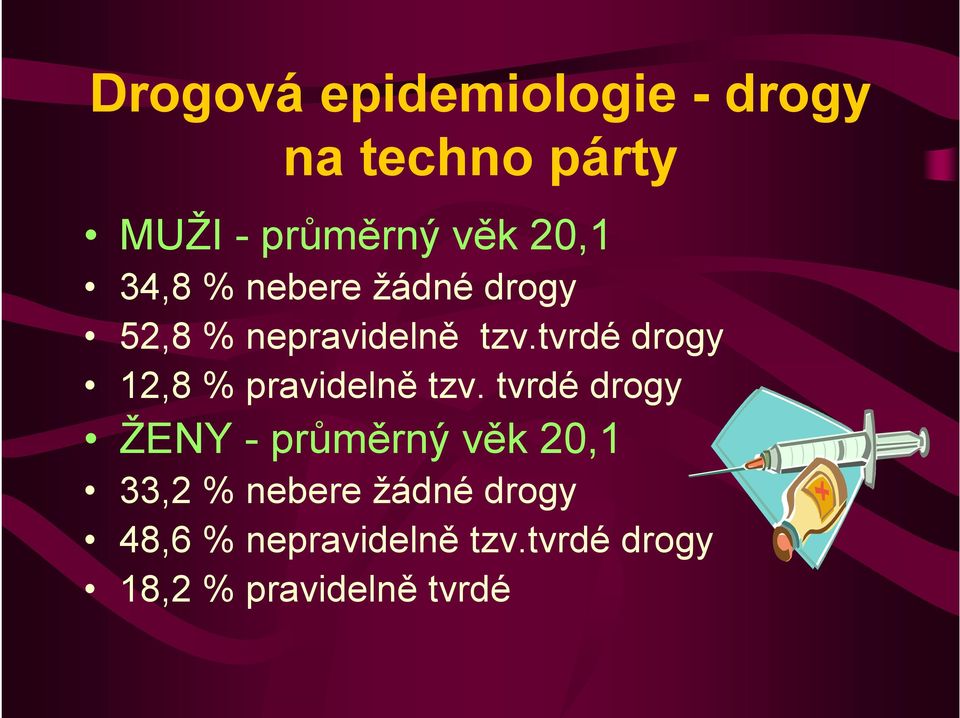 Drogová epidemiologie - drogy na techno párty

• MUŽI - průměrný věk 20,1
• 34,8 % nebere žádné drogy
• 52,8 % nepravidelně tzv.tvrdé drogy
• 12,8 % pravidelně tzv. tvrdé drogy
• ŽENY - průměrný věk 20,1
• 33,2 % nebere žádné drogy
• 48,6 % nepravidelně tzv.tvrdé drogy
• 18,2 % pravidelně tvrdé